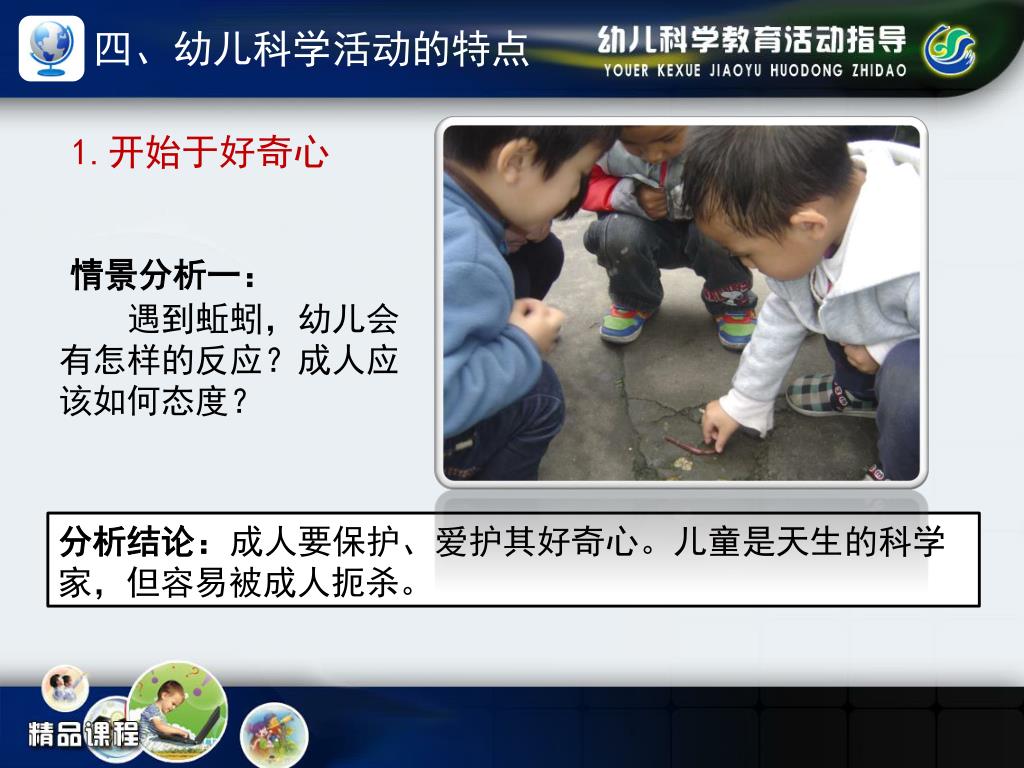 四、幼儿科学活动的特点

幼儿科学教育活动指导
YOUER KEXUE JIAOYU HUODONG ZHIDAO

1. 开始于好奇心

情景分析一：
遇到蚯蚓，幼儿会有怎样的反应？成人应该如何态度？

分析结论：成人要保护、爱护其好奇心。儿童是天生的科学家，但容易被成人扼杀。

精品课程